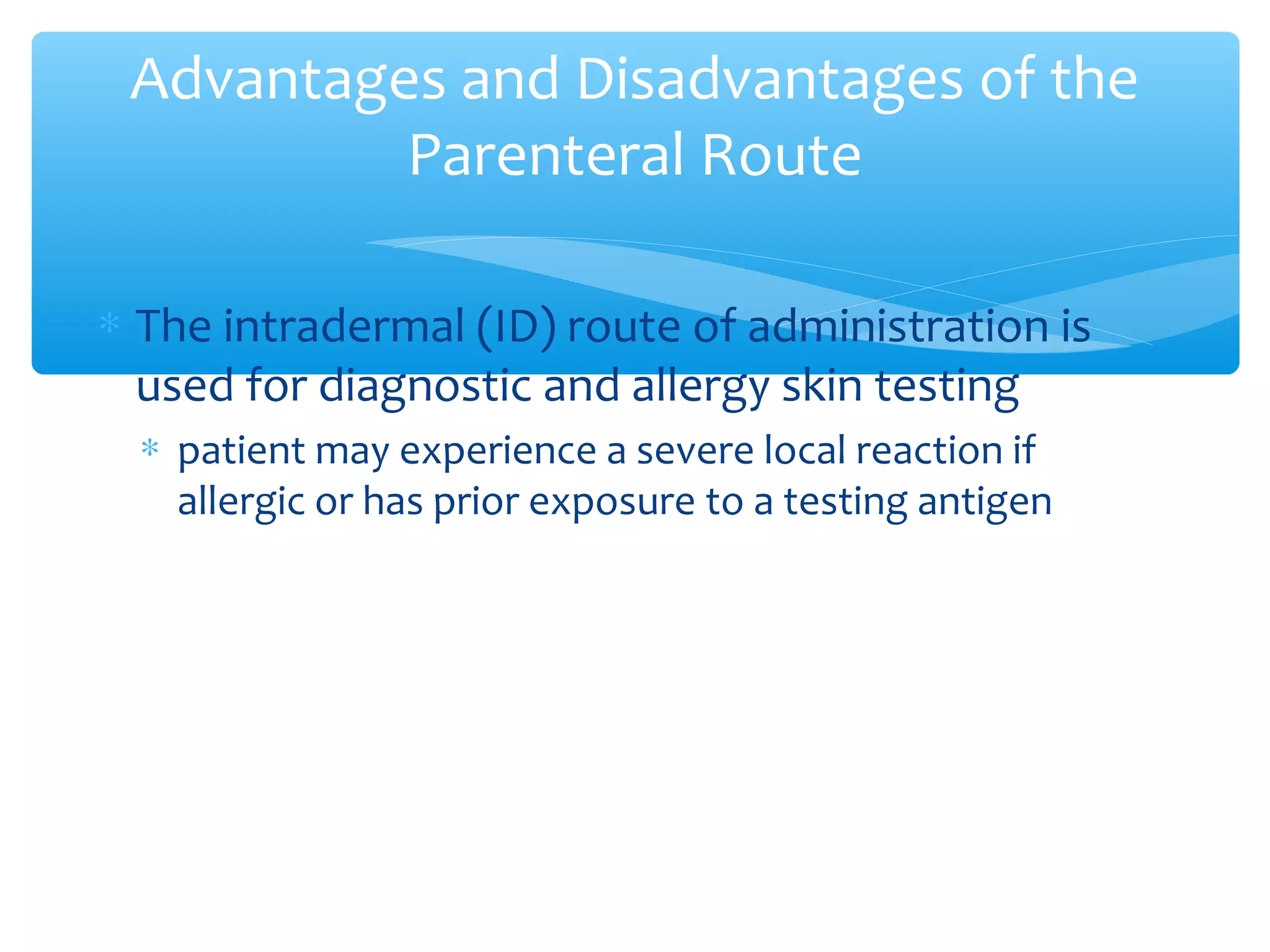 Advantages and Disadvantages of the Parenteral Route

* The intradermal (ID) route of administration is used for diagnostic and allergy skin testing
  * patient may experience a severe local reaction if allergic or has prior exposure to a testing antigen